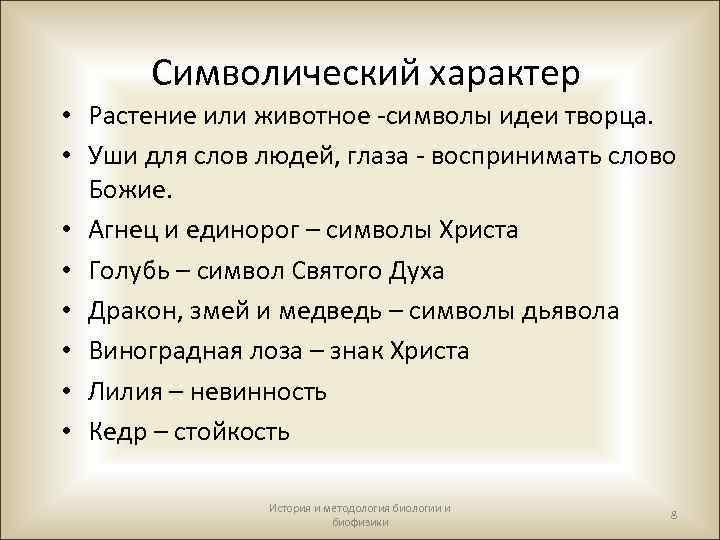 Символический характер

• Растение или животное -символы идеи творца.
• Уши для слов людей, глаза - воспринимать слово Божие.
• Агнец и единорог – символы Христа
• Голубь – символ Святого Духа
• Дракон, змей и медведь – символы дьявола
• Виноградная лоза – знак Христа
• Лилия – невинность
• Кедр – стойкость

История и методология биологии и биофизики

8